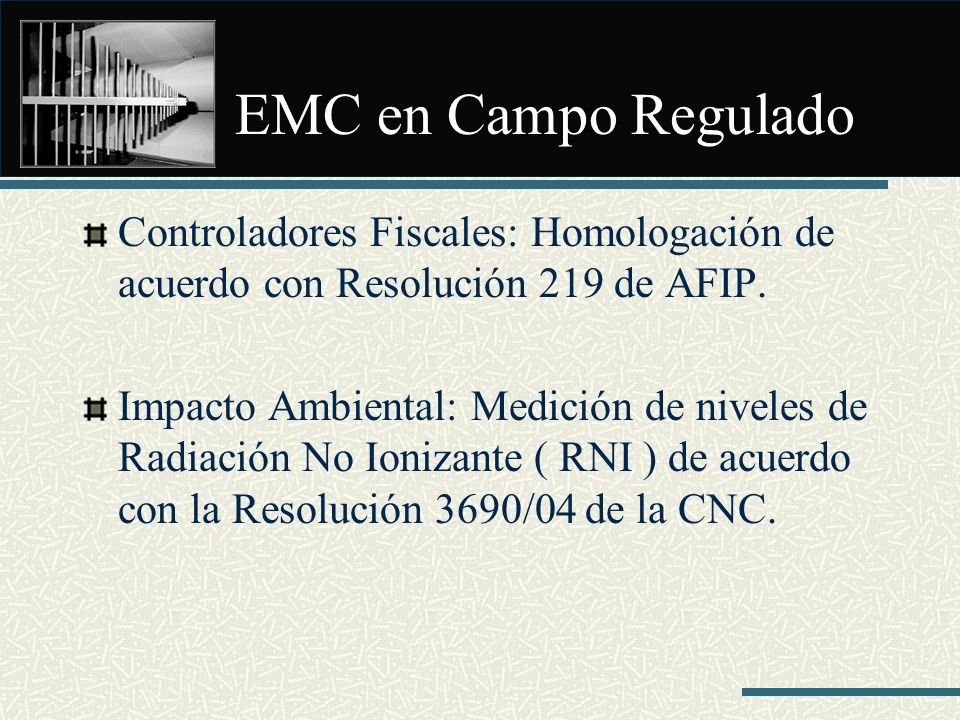 EMC en Campo Regulado

Controladores Fiscales: Homologación de acuerdo con Resolución 219 de AFIP.

Impacto Ambiental: Medición de niveles de Radiación No Ionizante ( RNI ) de acuerdo con la Resolución 3690/04 de la CNC.